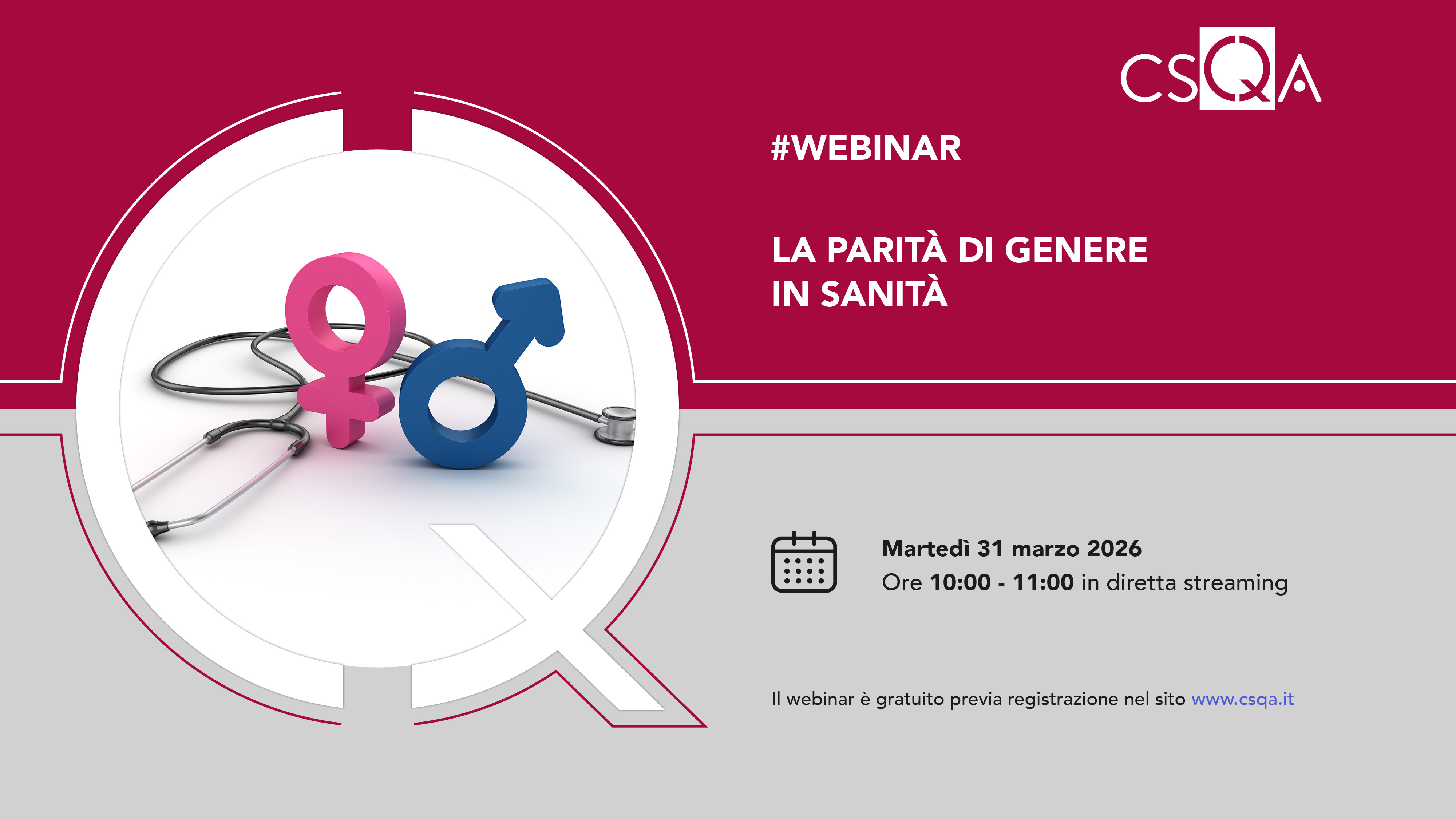 CSQA

#WEBINAR

LA PARITÀ DI GENERE IN SANITÀ

Martedì 31 marzo 2026
Ore 10:00 - 11:00 in diretta streaming

Il webinar è gratuito previa registrazione nel sito www.csqa.it